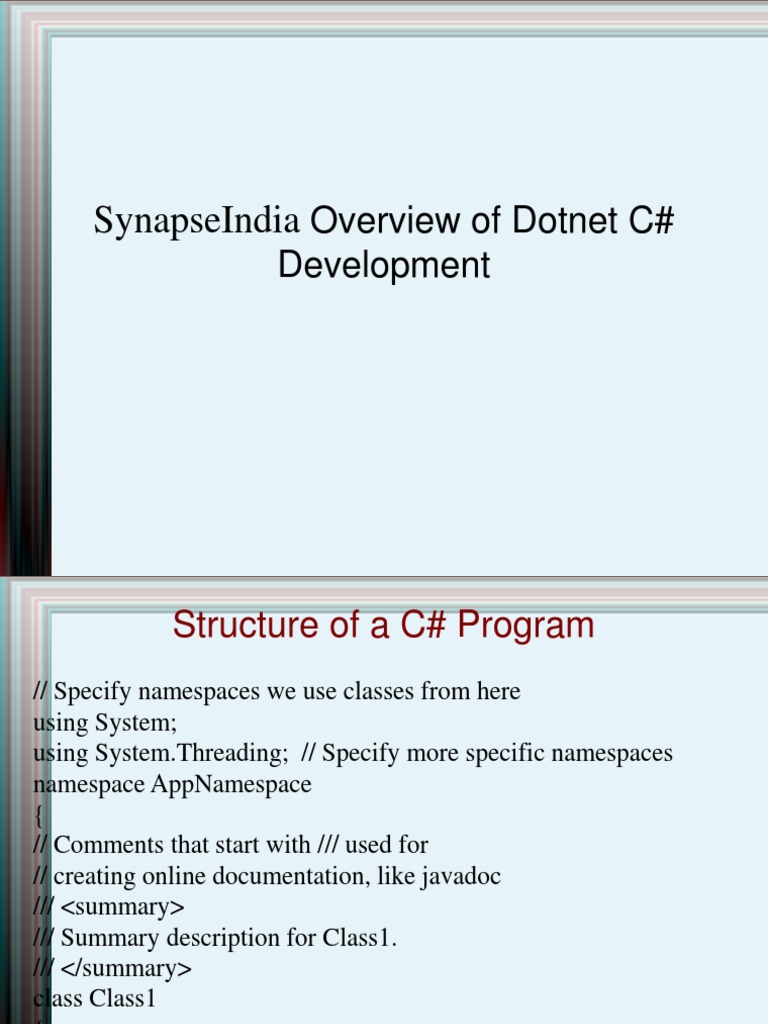 SynapseIndia Overview of Dotnet C# Development

Structure of a C# Program

// Specify namespaces we use classes from here
using System;
using System.Threading; // Specify more specific namespaces
namespace AppNamespace
{
// Comments that start with /// used for
// creating online documentation, like javadoc
/// <summary>
/// Summary description for Class1.
/// </summary>
class Class1